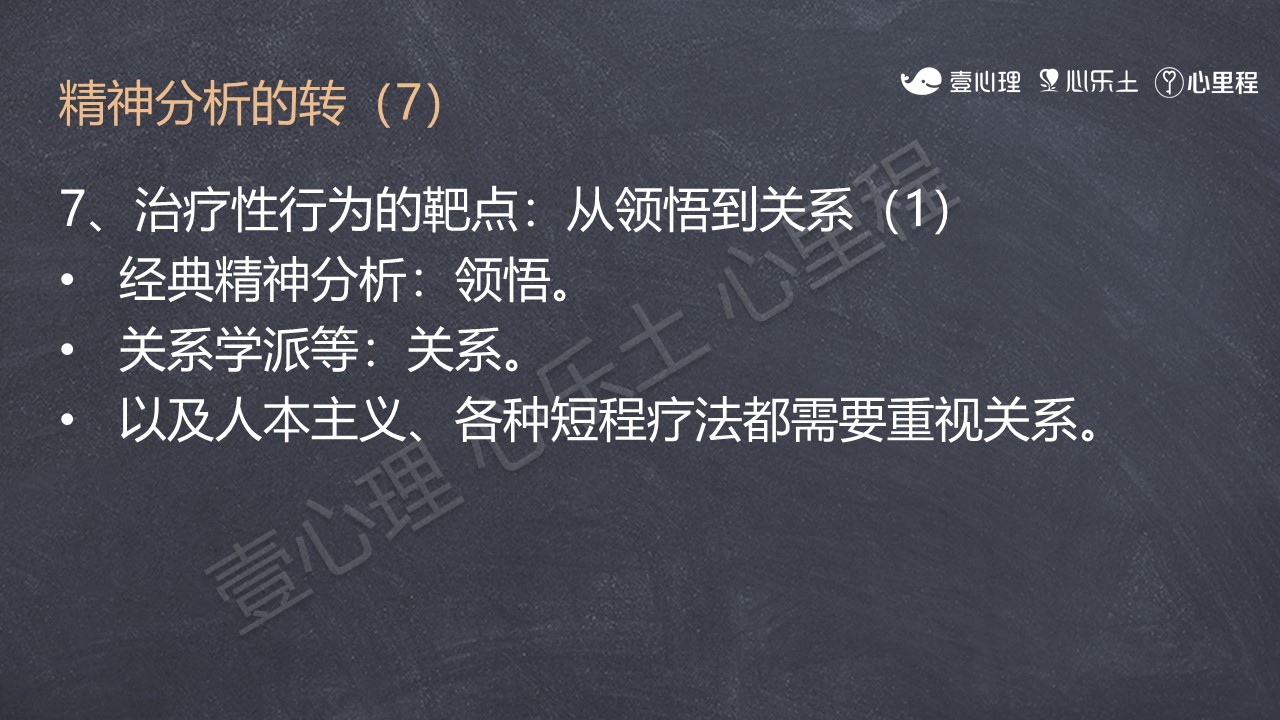 精神分析的转（7）

壹心理 心乐土 心里程

7、治疗性行为的靶点：从领悟到关系（1）
• 经典精神分析：领悟。
• 关系学派等：关系。
• 以及人本主义、各种短程疗法都需要重视关系。

壹心理 心乐土 心里程